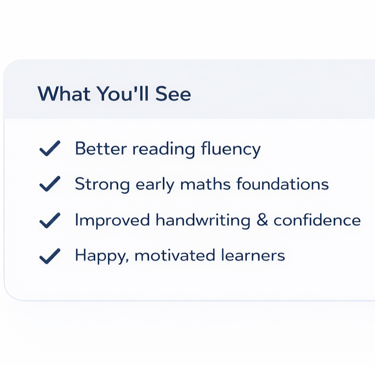 What You'll See

✓ Better reading fluency
✓ Strong early maths foundations
✓ Improved handwriting & confidence
✓ Happy, motivated learners